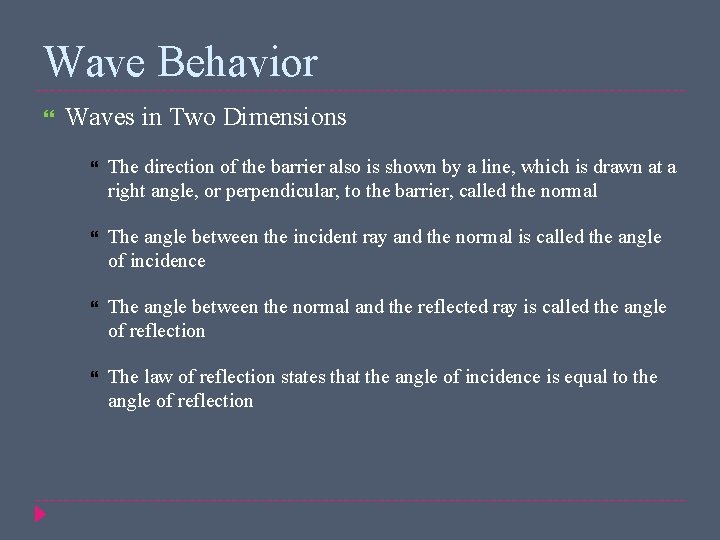 Wave Behavior

Waves in Two Dimensions

The direction of the barrier also is shown by a line, which is drawn at a right angle, or perpendicular, to the barrier, called the normal

The angle between the incident ray and the normal is called the angle of incidence

The angle between the normal and the reflected ray is called the angle of reflection

The law of reflection states that the angle of incidence is equal to the angle of reflection